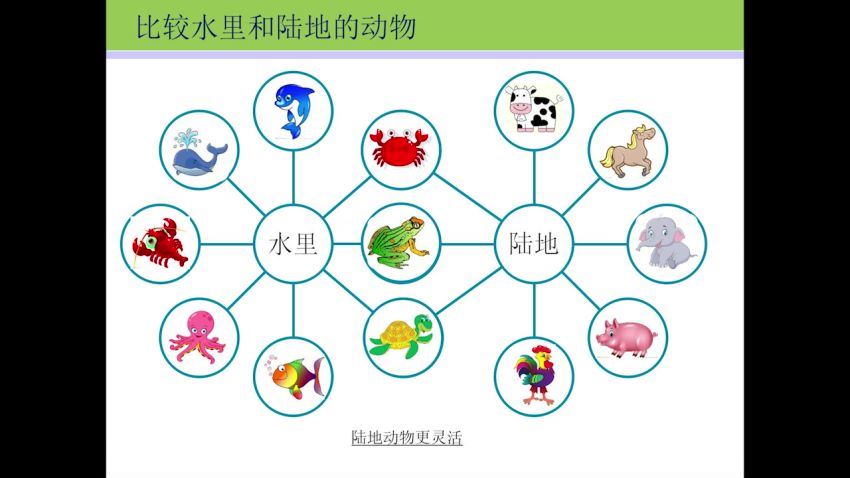 比较水里和陆地的动物

水里

陆地

陆地动物更灵活